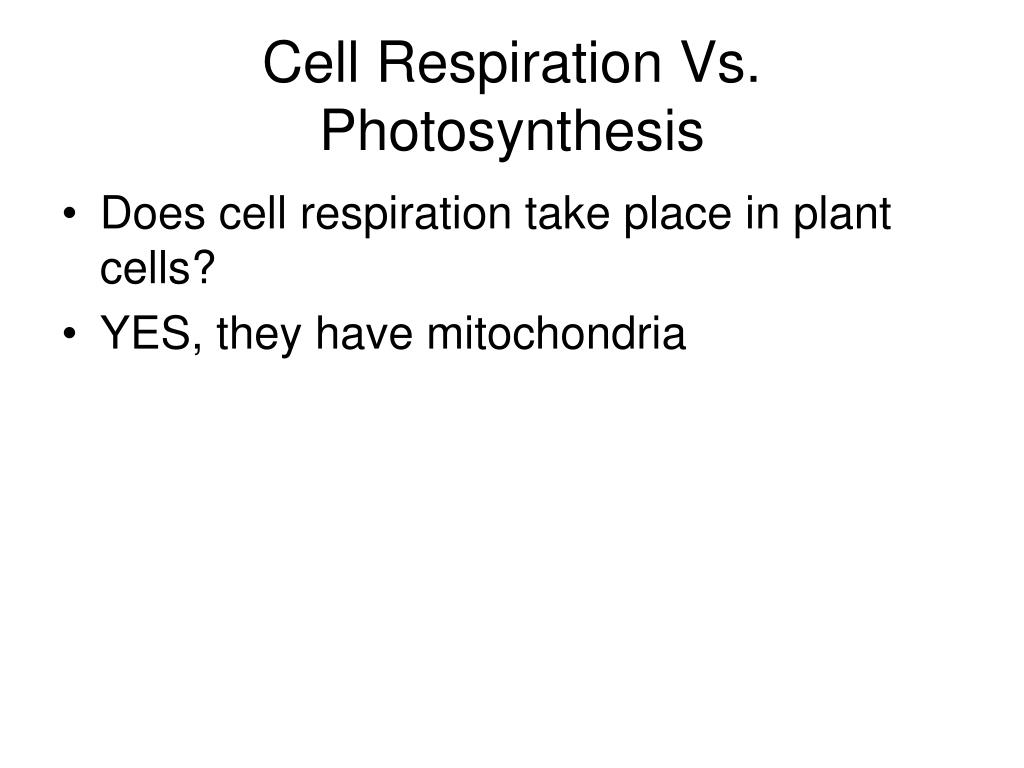 Cell Respiration Vs. Photosynthesis

• Does cell respiration take place in plant cells?
• YES, they have mitochondria